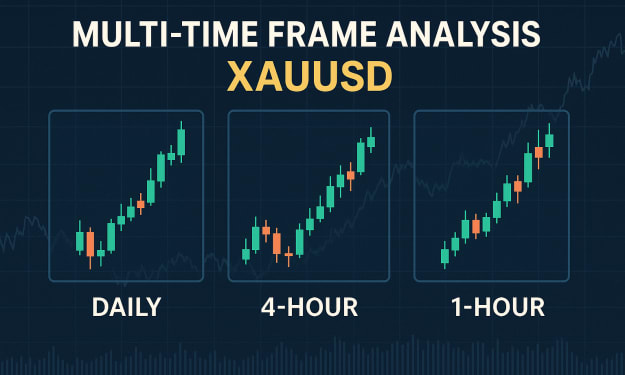 MULTI-TIME FRAME ANALYSIS
XAUUSD

DAILY

4-HOUR

1-HOUR